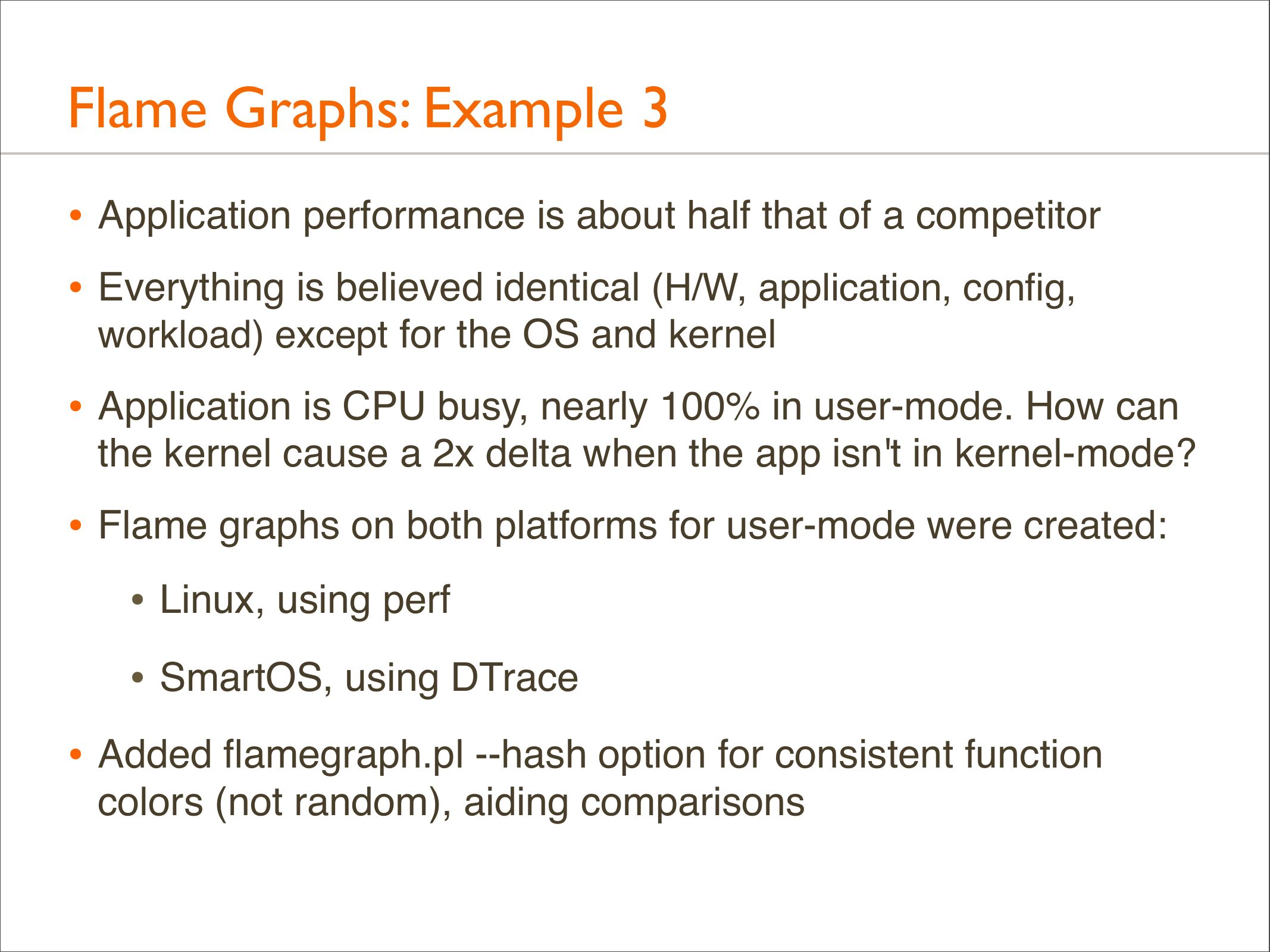 Flame Graphs: Example 3

• Application performance is about half that of a competitor

• Everything is believed identical (H/W, application, config, workload) except for the OS and kernel

• Application is CPU busy, nearly 100% in user-mode. How can the kernel cause a 2x delta when the app isn't in kernel-mode?

• Flame graphs on both platforms for user-mode were created:

• Linux, using perf

• SmartOS, using DTrace

• Added flamegraph.pl --hash option for consistent function colors (not random), aiding comparisons